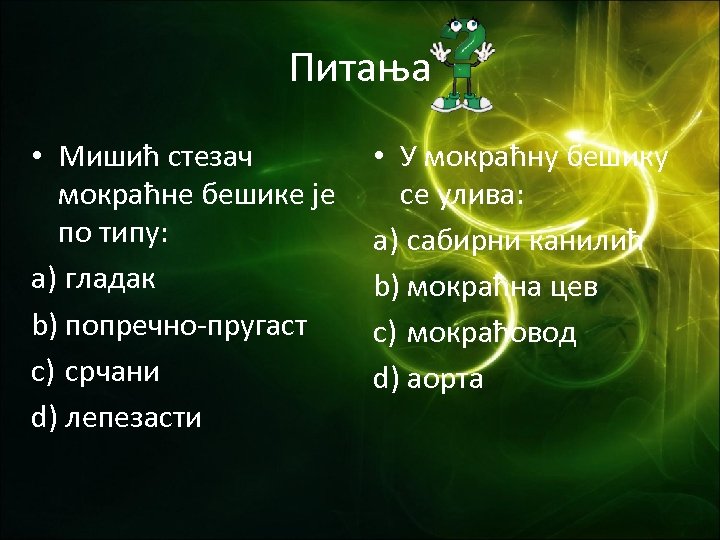 Питања

• Мишић стезач мокраћне бешике је по типу:

a) гладак

b) попречно-пругаст

c) срчани

d) лепезасти

• У мокраћну бешику се улива:

a) сабирни канилић

b) мокраћна цев

c) мокраћовод

d) аорта